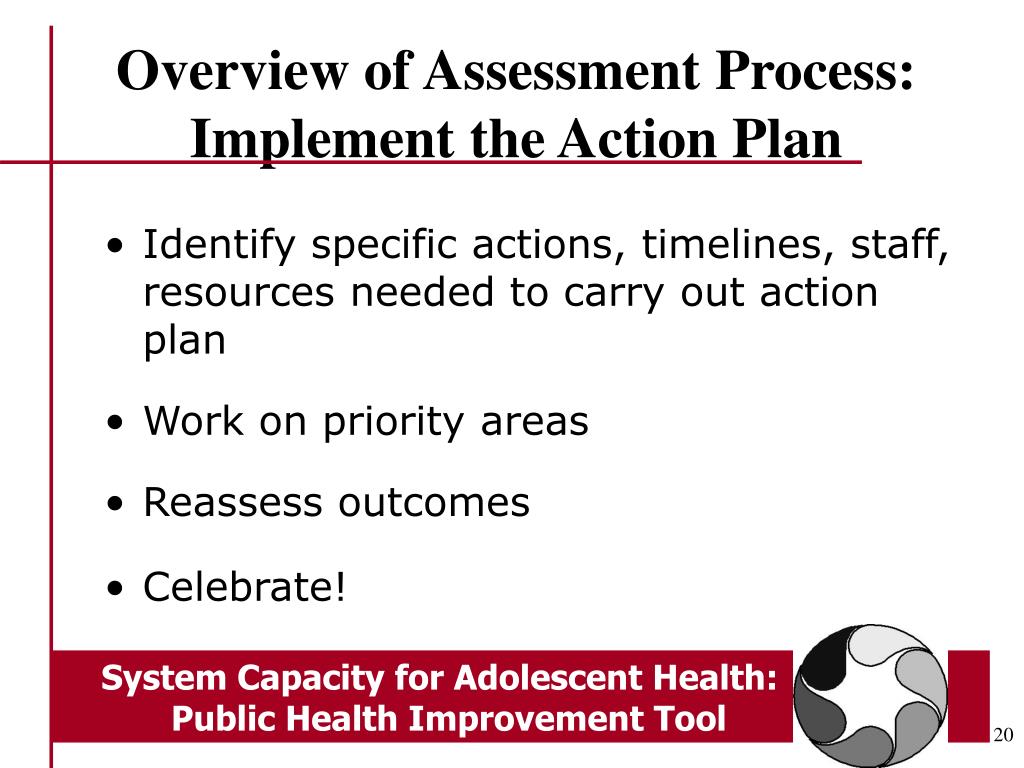 Overview of Assessment Process: Implement the Action Plan

• Identify specific actions, timelines, staff, resources needed to carry out action plan

• Work on priority areas

• Reassess outcomes

• Celebrate!

System Capacity for Adolescent Health: Public Health Improvement Tool

20